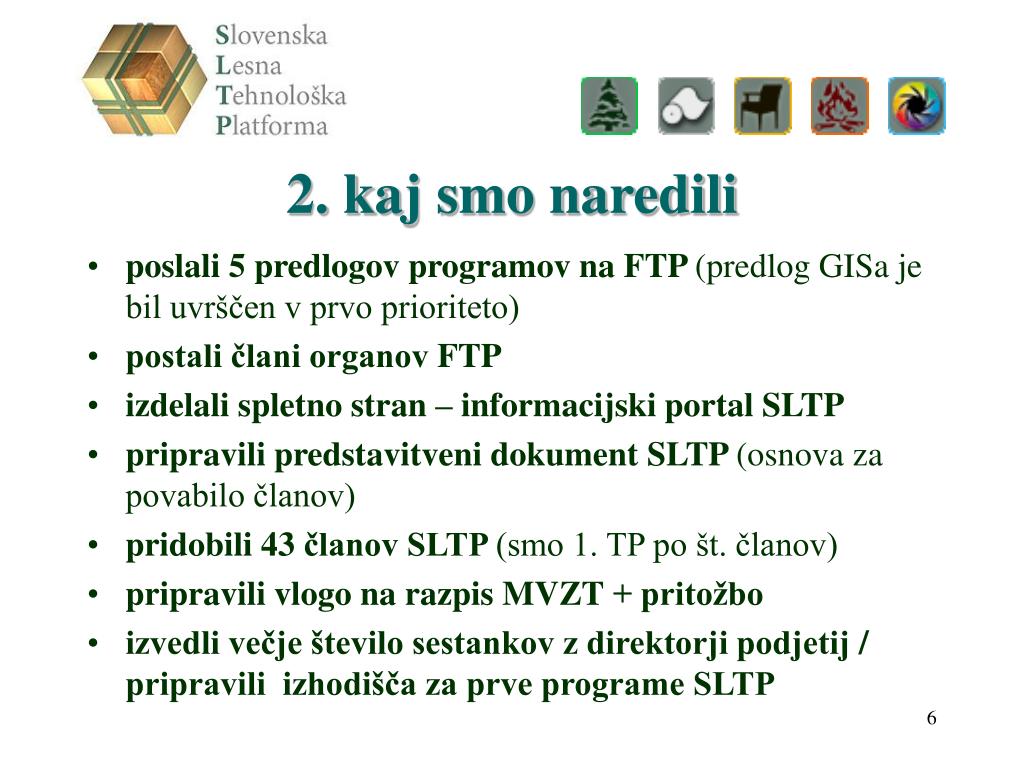 Slovenska
Lesna
Tehnološka
Platforma

2. kaj smo naredili

• poslali 5 predlogov programov na FTP (predlog GISa je bil uvrščen v prvo prioriteto)
• postali člani organov FTP
• izdelali spletno stran – informacijski portal SLTP
• pripravili predstavitveni dokument SLTP (osnova za povabilo članov)
• pridobili 43 članov SLTP (smo 1. TP po št. članov)
• pripravili vlogo na razpis MVZT + pritožbo
• izvedli večje število sestankov z direktorji podjetij / pripravili izhodišča za prve programe SLTP

6